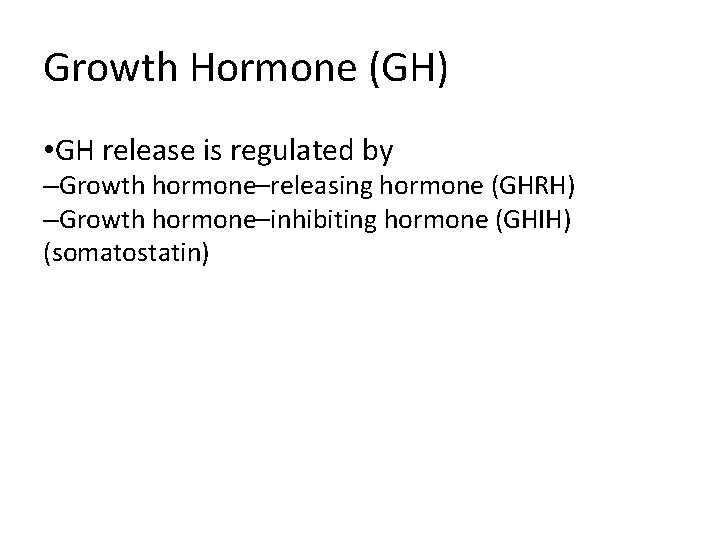 Growth Hormone (GH)

•GH release is regulated by
–Growth hormone–releasing hormone (GHRH)
–Growth hormone–inhibiting hormone (GHIH) (somatostatin)